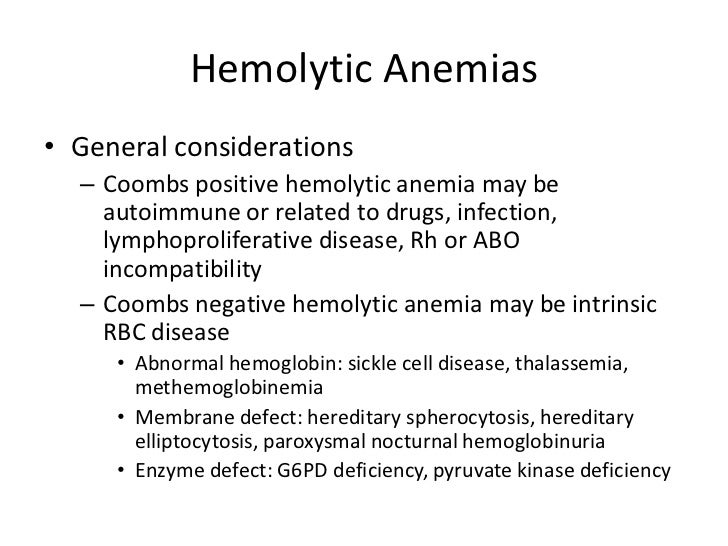 Hemolytic Anemias

• General considerations
– Coombs positive hemolytic anemia may be autoimmune or related to drugs, infection, lymphoproliferative disease, Rh or ABO incompatibility
– Coombs negative hemolytic anemia may be intrinsic RBC disease
• Abnormal hemoglobin: sickle cell disease, thalassemia, methemoglobinemia
• Membrane defect: hereditary spherocytosis, hereditary elliptocytosis, paroxysmal nocturnal hemoglobinuria
• Enzyme defect: G6PD deficiency, pyruvate kinase deficiency